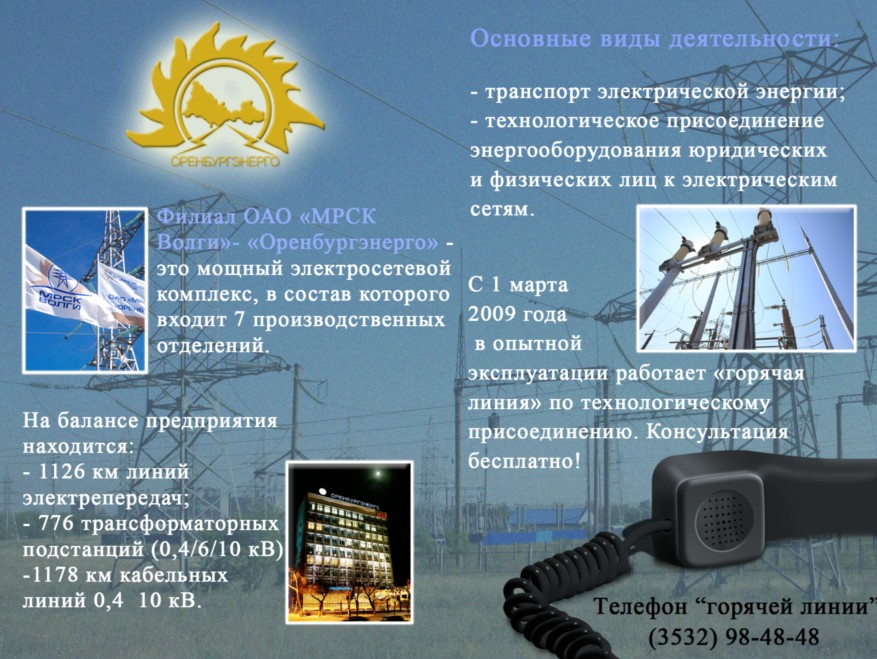 ОРЕНБУРГЭНЕРГО

МРСК ВОЛГИ

Филиал ОАО «МРСК Волги»- «Оренбургэнерго» - это мощный электросетевой комплекс, в состав которого входит 7 производственных отделений.

На балансе предприятия находится:
- 1126 км линий электрепередач;
- 776 трансформаторных подстанций (0,4/6/10 кВ)
-1178 км кабельных линий 0,4 10 кВ.

ОРЕНБУРГЭНЕРГО

Основные виды деятельности:

- транспорт электрической энергии;
- технологическое присоединение энергооборудования юридических и физических лиц к электрическим сетям.

С 1 марта 2009 года в опытной эксплуатации работает «горячая линия» по технологическому присоединению. Консультация бесплатно!

Телефон “горячей линии”
(3532) 98-48-48